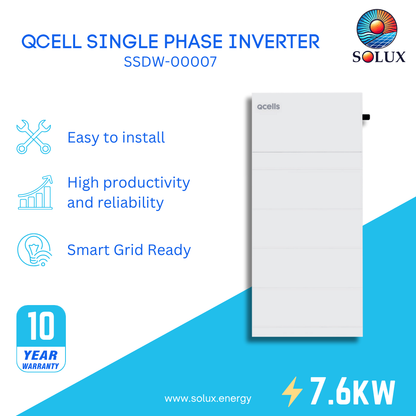 QCELL SINGLE PHASE INVERTER
SSDW-00007

SOLUX

qcells

Easy to install

High productivity and reliability

Smart Grid Ready

10 YEAR WARRANTY

www.solux.energy

7.6KW